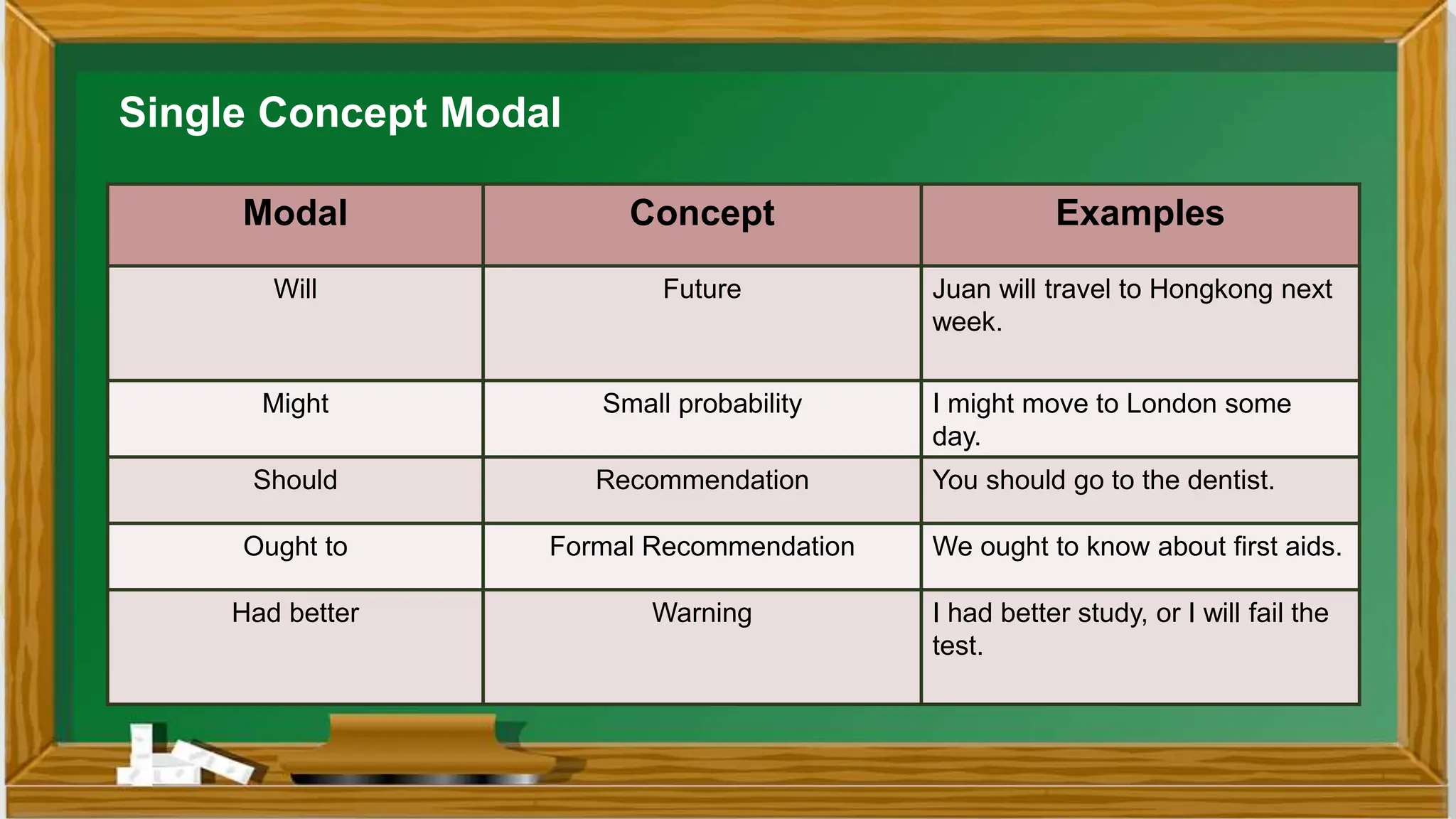 Single Concept Modal

| Modal | Concept | Examples |
|---|---|---|
| Will | Future | Juan will travel to Hongkong next week. |
| Might | Small probability | I might move to London some day. |
| Should | Recommendation | You should go to the dentist. |
| Ought to | Formal Recommendation | We ought to know about first aids. |
| Had better | Warning | I had better study, or I will fail the test. |